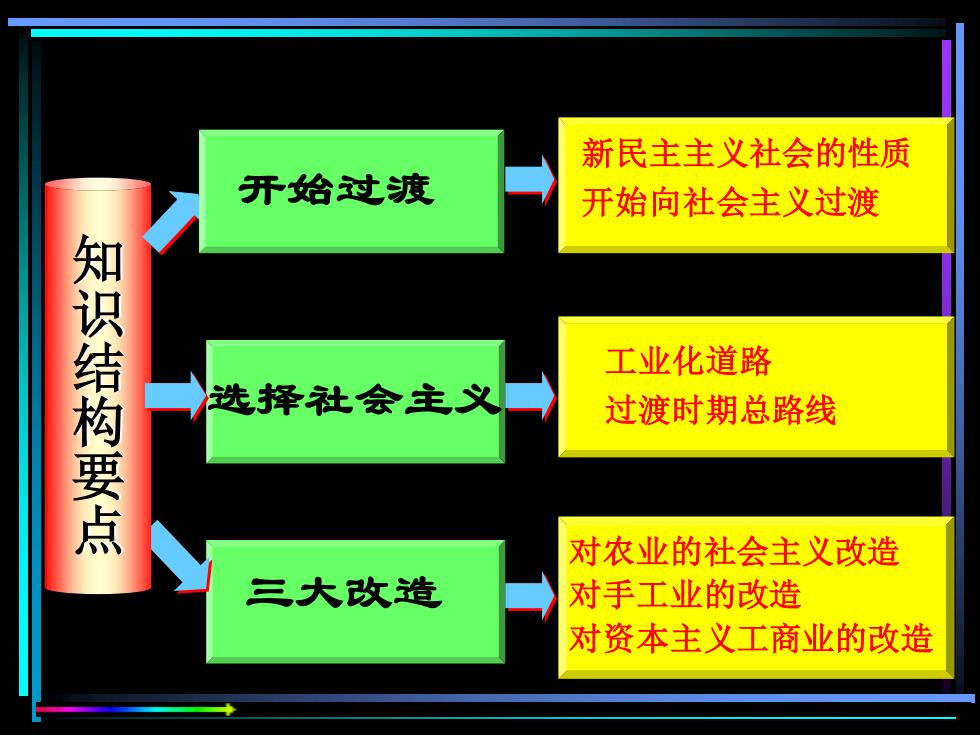 知识结构要点

开始过渡

新民主主义社会的性质
开始向社会主义过渡

选择社会主义

工业化道路
过渡时期总路线

三大改造

对农业的社会主义改造
对手工业的改造
对资本主义工商业的改造